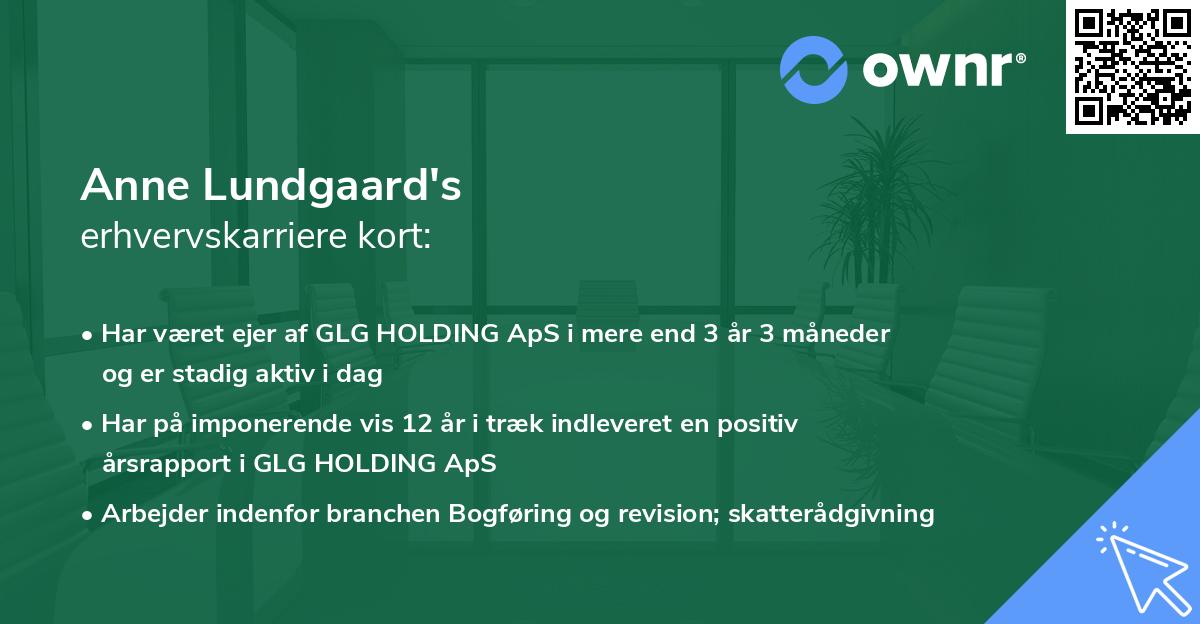 ownr®

Anne Lundgaard's
erhvervskarriere kort:

• Har været ejer af GLG HOLDING ApS i mere end 3 år 3 måneder og er stadig aktiv i dag

• Har på imponerende vis 12 år i træk indleveret en positiv årsrapport i GLG HOLDING ApS

• Arbejder indenfor branchen Bogføring og revision; skatterådgivning